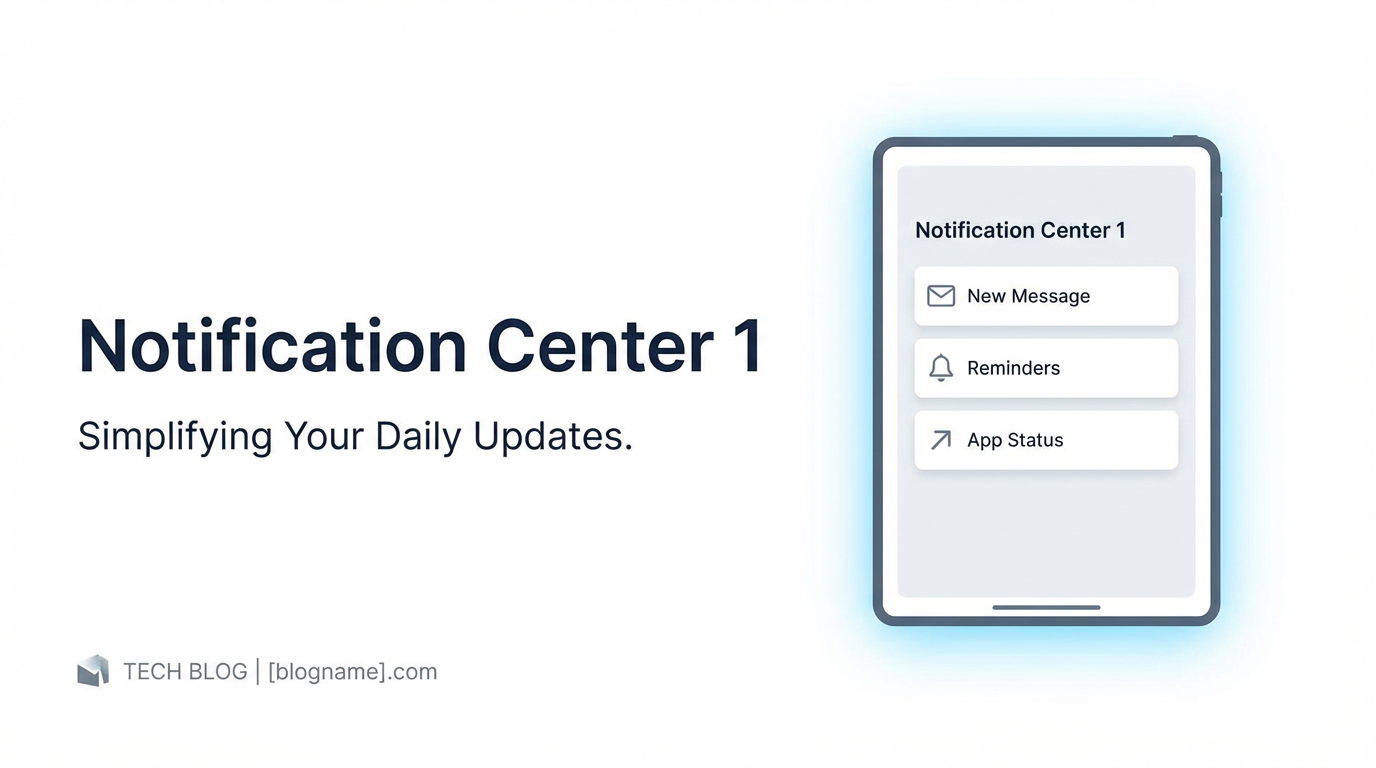 Notification Center 1

Simplifying Your Daily Updates.

TECH BLOG | [blogname].com

Notification Center 1

New Message

Reminders

App Status